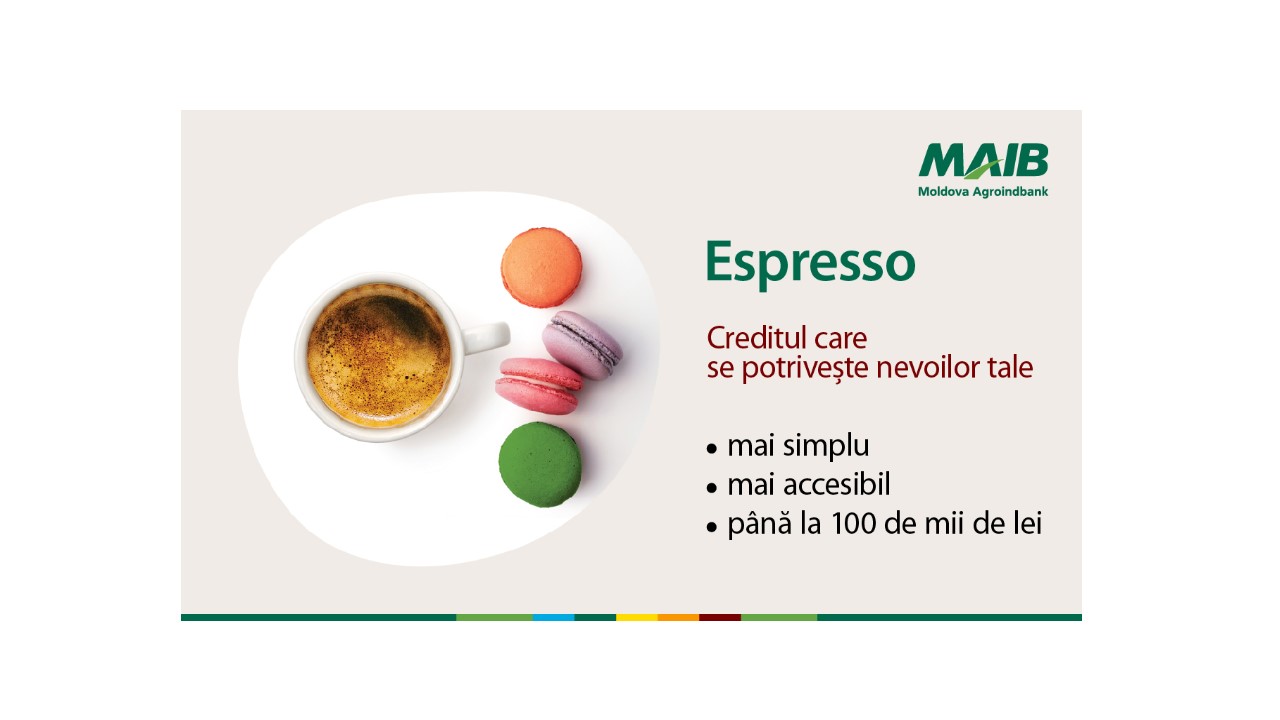 MAIB
Moldova Agroindbank

Espresso

Creditul care
se potrivește nevoilor tale

• mai simplu
• mai accesibil
• până la 100 de mii de lei